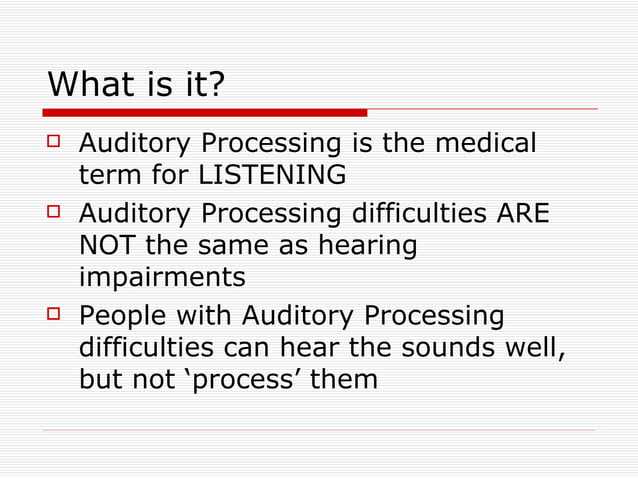 What is it?

Auditory Processing is the medical term for LISTENING

Auditory Processing difficulties ARE NOT the same as hearing impairments

People with Auditory Processing difficulties can hear the sounds well, but not ‘process’ them